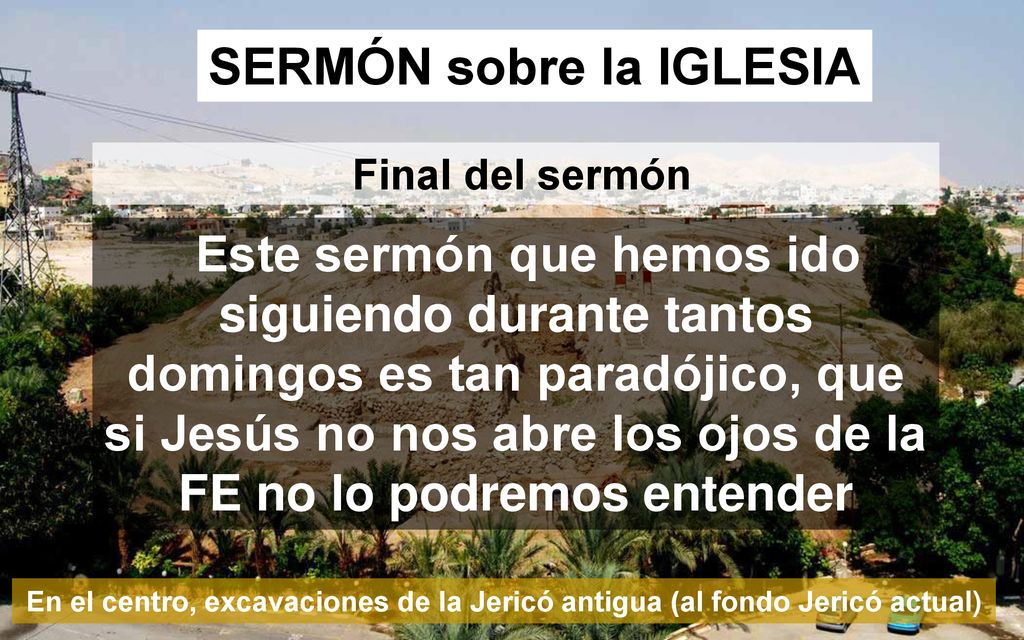 SERMÓN sobre la IGLESIA

Final del sermón

Este sermón que hemos ido siguiendo durante tantos domingos es tan paradójico, que si Jesús no nos abre los ojos de la FE no lo podremos entender

En el centro, excavaciones de la Jericó antigua (al fondo Jericó actual)